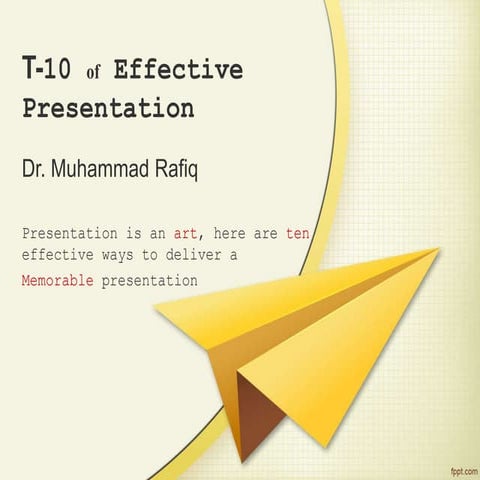 T-10 of Effective Presentation

Dr. Muhammad Rafiq

Presentation is an art, here are ten effective ways to deliver a Memorable presentation

fppt.com